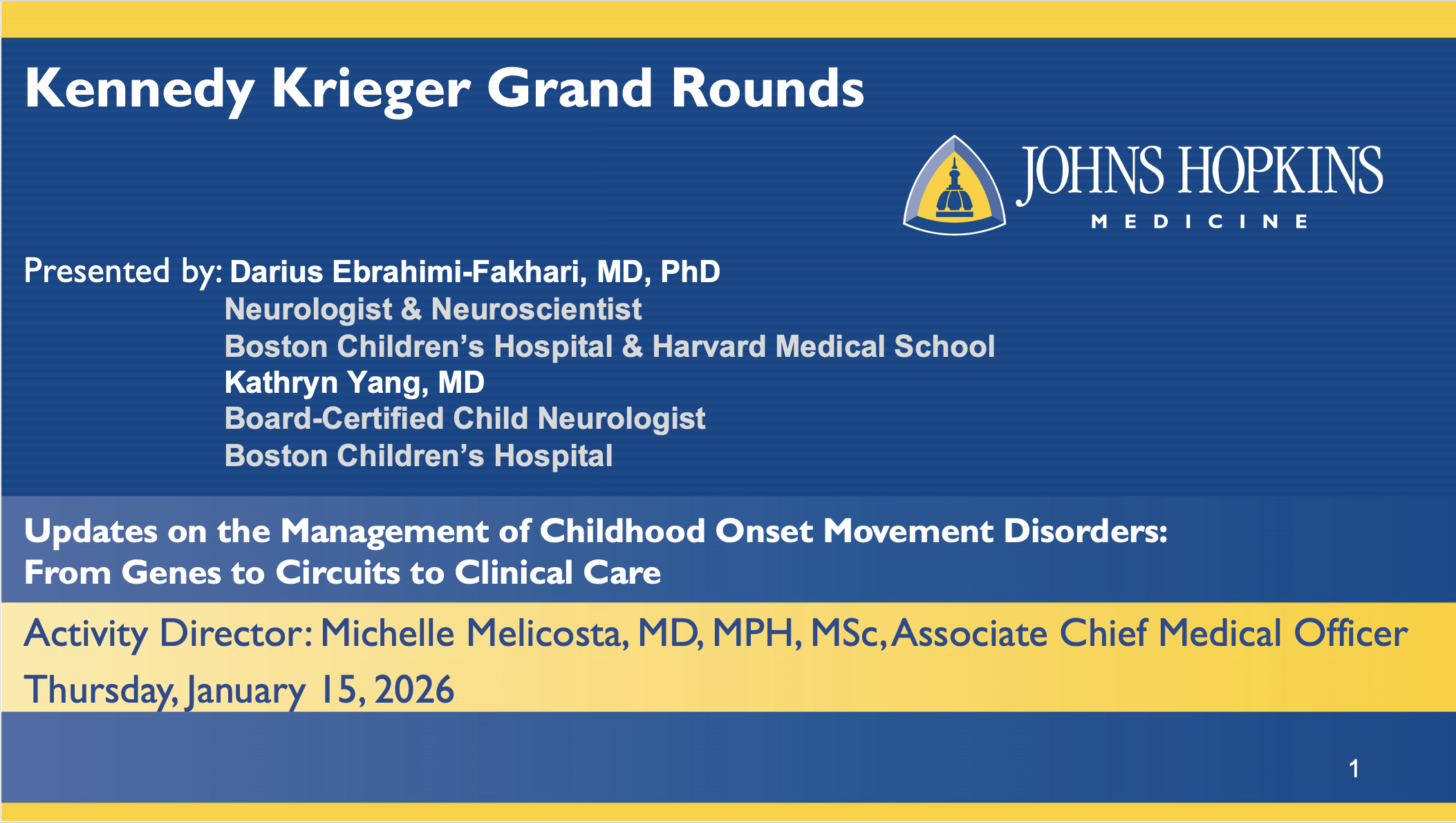 Kennedy Krieger Grand Rounds

JOHNS HOPKINS
MEDICINE

Presented by: Darius Ebrahimi-Fakhari, MD, PhD
Neurologist & Neuroscientist
Boston Children's Hospital & Harvard Medical School
Kathryn Yang, MD
Board-Certified Child Neurologist
Boston Children's Hospital

Updates on the Management of Childhood Onset Movement Disorders: From Genes to Circuits to Clinical Care

Activity Director: Michelle Melicosta, MD, MPH, MSc, Associate Chief Medical Officer

Thursday, January 15, 2026

1